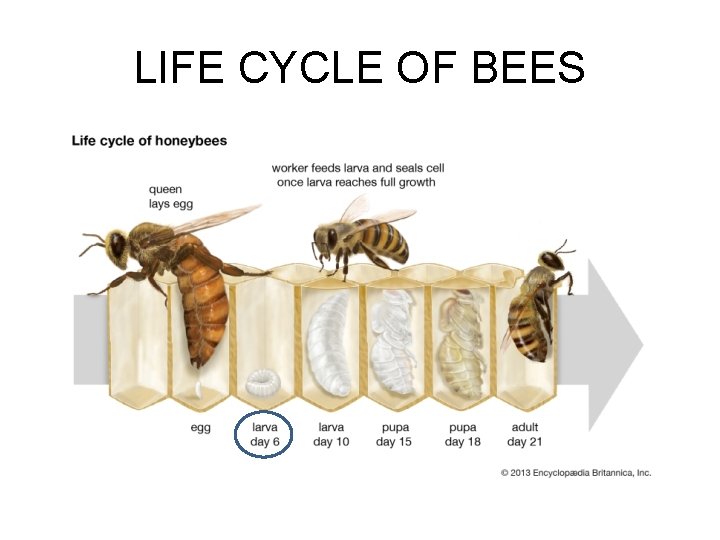 LIFE CYCLE OF BEES

Life cycle of honeybees

queen lays egg

worker feeds larva and seals cell once larva reaches full growth

egg

larva day 6

larva day 10

pupa day 15

pupa day 18

adult day 21

© 2013 Encyclopædia Britannica, Inc.